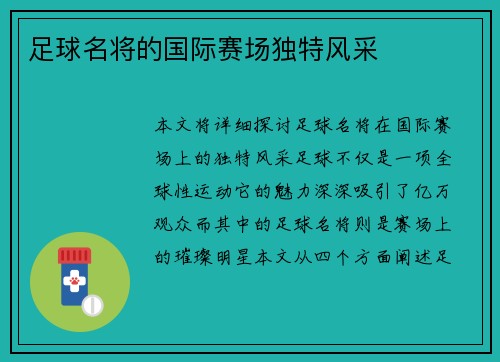 足球名将的国际赛场独特风采

本文将详细探讨足球名将在国际赛场上的独特风采足球不仅是一项全球性运动它的魅力深深吸引了亿万观众而其中的足球名将则是赛场上的璀璨明星本文从四个方面阐述足